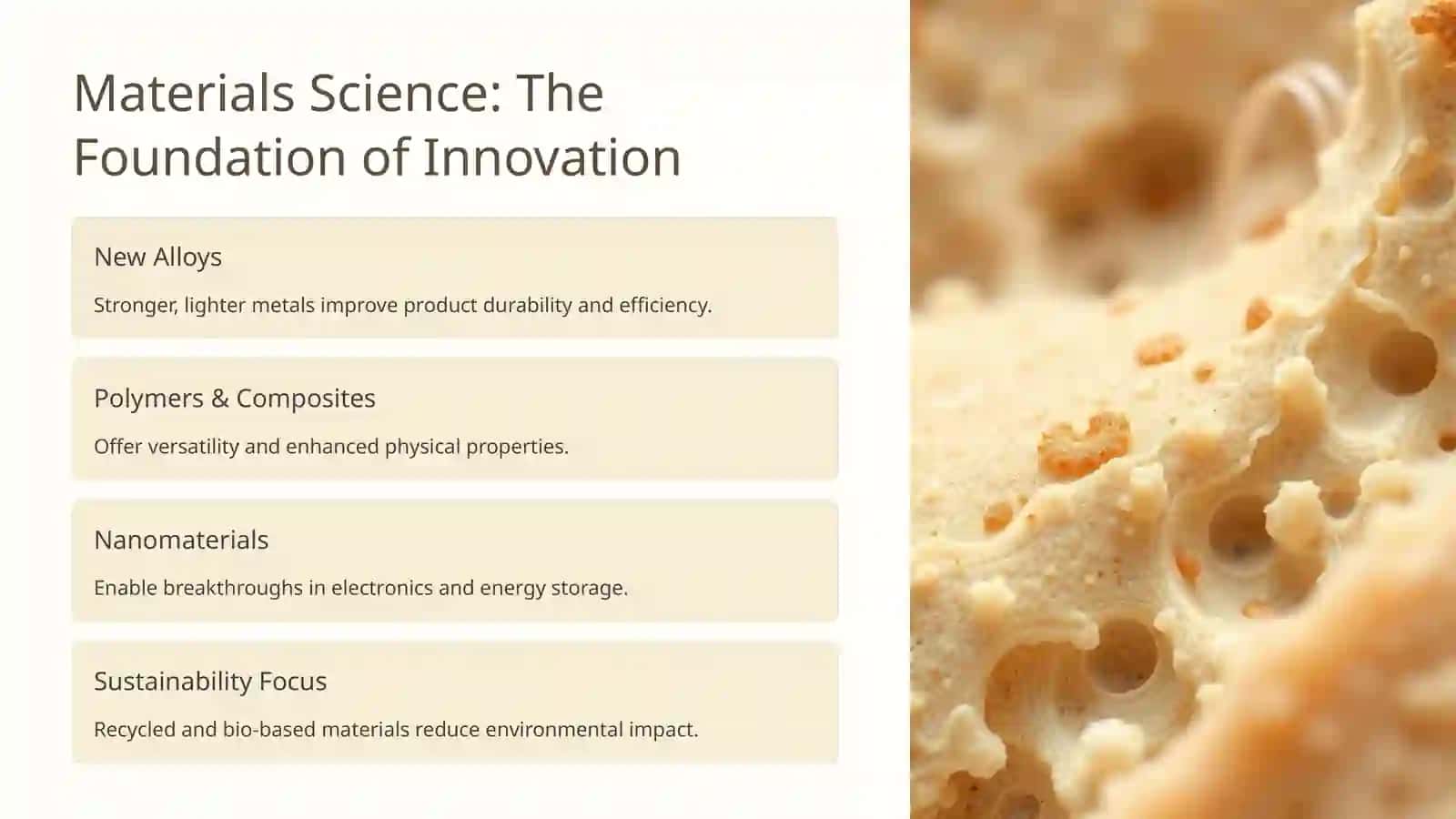 Materials Science: The Foundation of Innovation

New Alloys

Stronger, lighter metals improve product durability and efficiency.

Polymers & Composites

Offer versatility and enhanced physical properties.

Nanomaterials

Enable breakthroughs in electronics and energy storage.

Sustainability Focus

Recycled and bio-based materials reduce environmental impact.